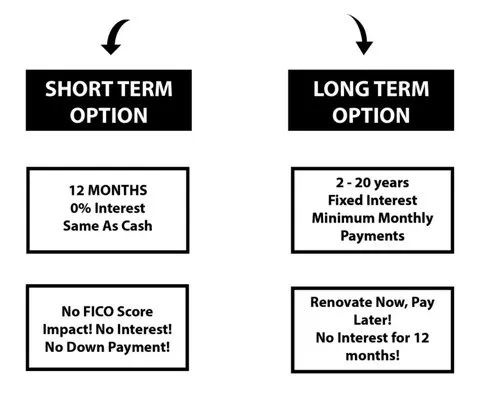 SHORT TERM OPTION

12 MONTHS
0% Interest
Same As Cash

No FICO Score Impact! No Interest! No Down Payment!

LONG TERM OPTION

2 - 20 years
Fixed Interest
Minimum Monthly Payments

Renovate Now, Pay Later!
No Interest for 12 months!